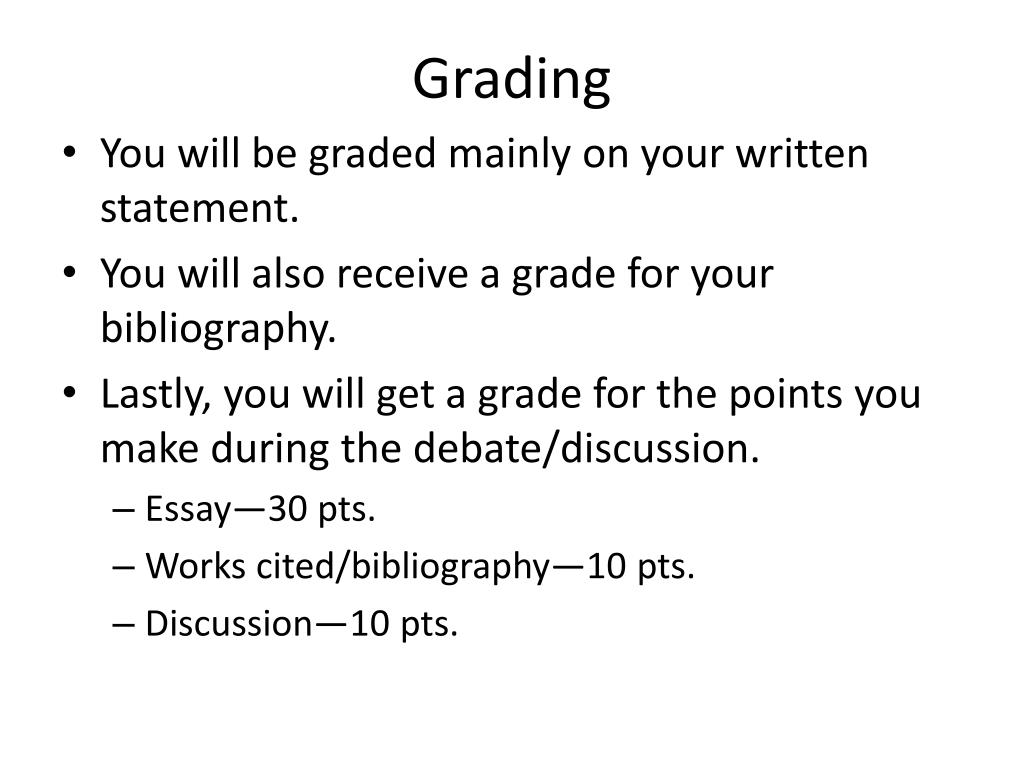 Grading

• You will be graded mainly on your written statement.
• You will also receive a grade for your bibliography.
• Lastly, you will get a grade for the points you make during the debate/discussion.
– Essay—30 pts.
– Works cited/bibliography—10 pts.
– Discussion—10 pts.